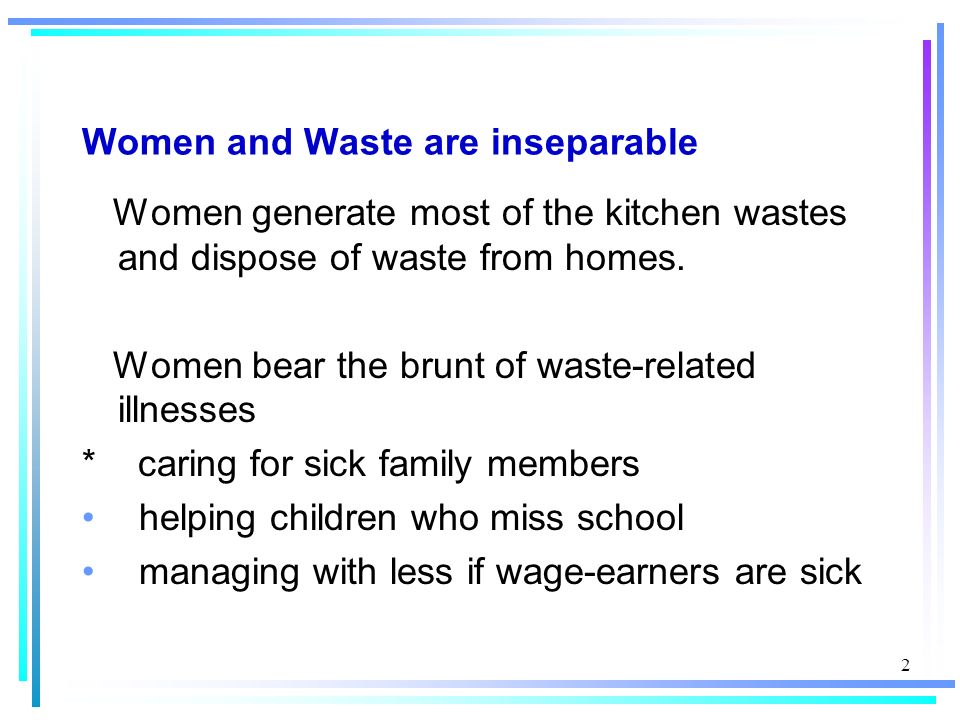 Women and Waste are inseparable

Women generate most of the kitchen wastes and dispose of waste from homes.

Women bear the brunt of waste-related illnesses

* caring for sick family members
• helping children who miss school
• managing with less if wage-earners are sick

2